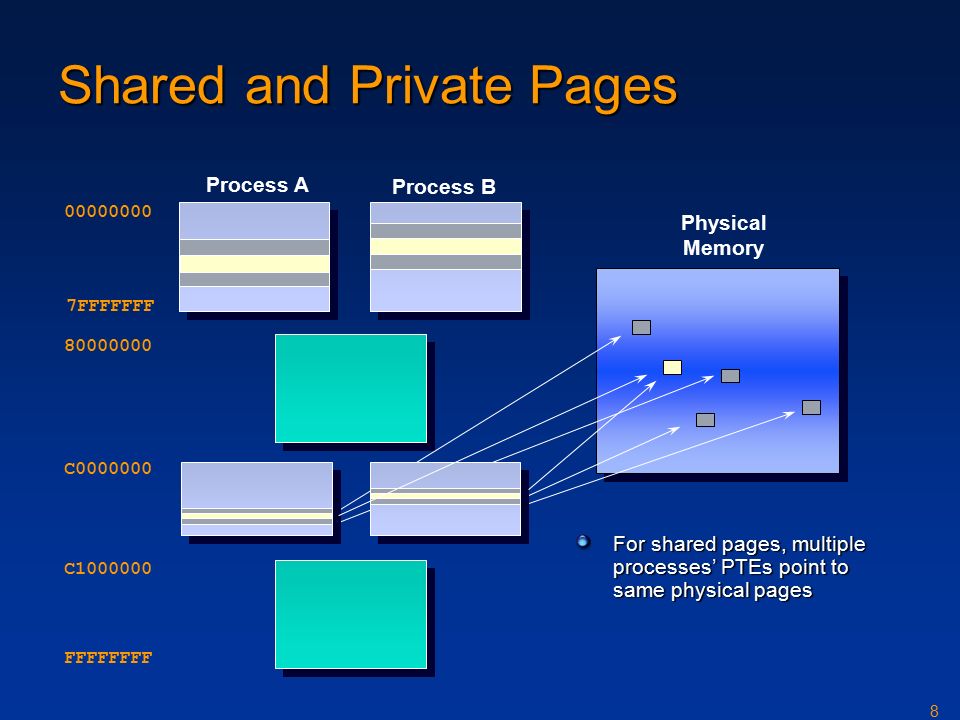 Shared and Private Pages

Process A

Process B

00000000

7FFFFFFF

80000000

C0000000

C1000000

FFFFFFFF

Physical Memory

For shared pages, multiple processes' PTEs point to same physical pages

8